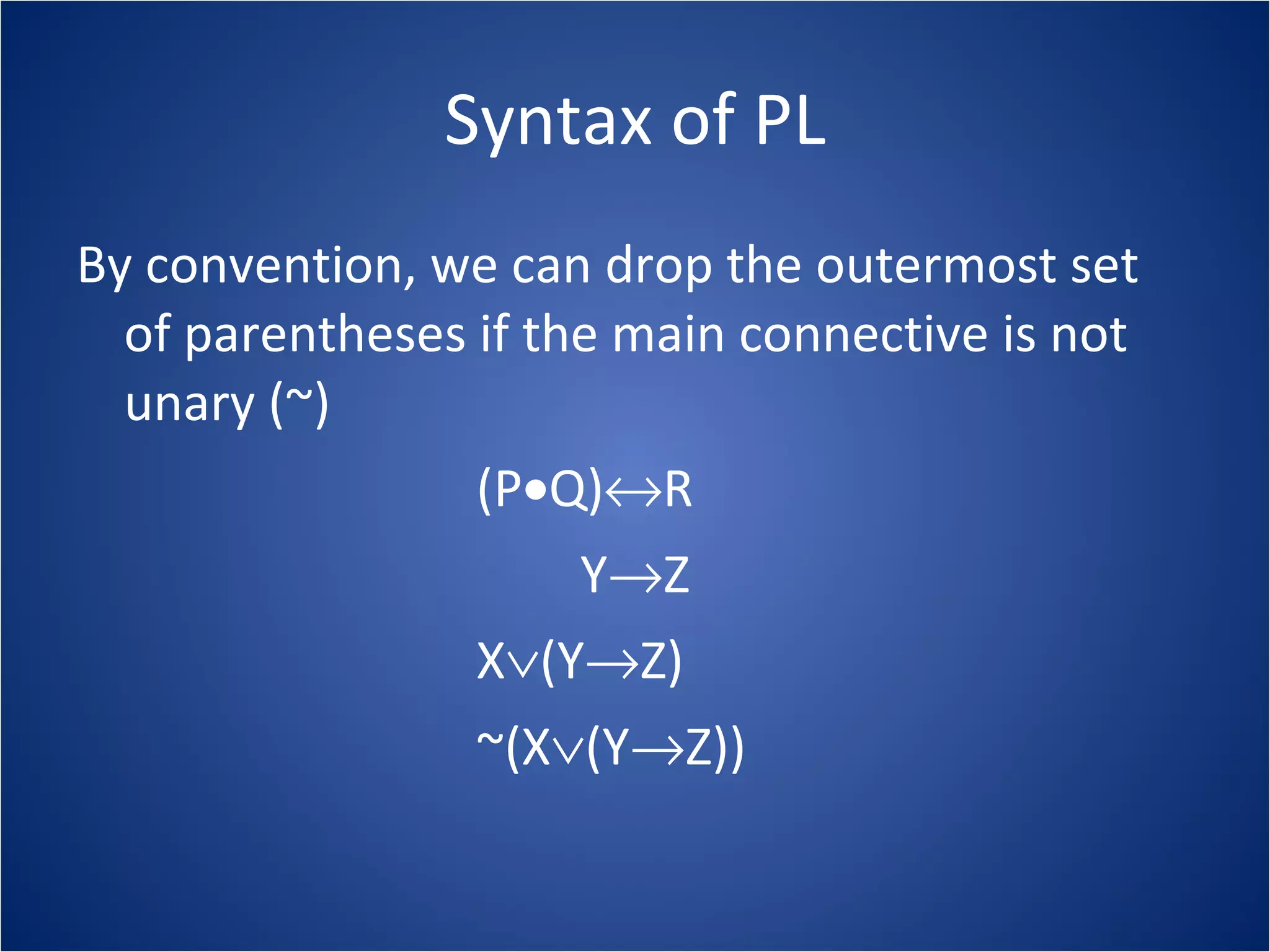 Syntax of PL

By convention, we can drop the outermost set of parentheses if the main connective is not unary (~)

$(P \bullet Q) \leftrightarrow R$

$Y \rightarrow Z$

$X \vee (Y \rightarrow Z)$

$\sim(X \vee (Y \rightarrow Z))$